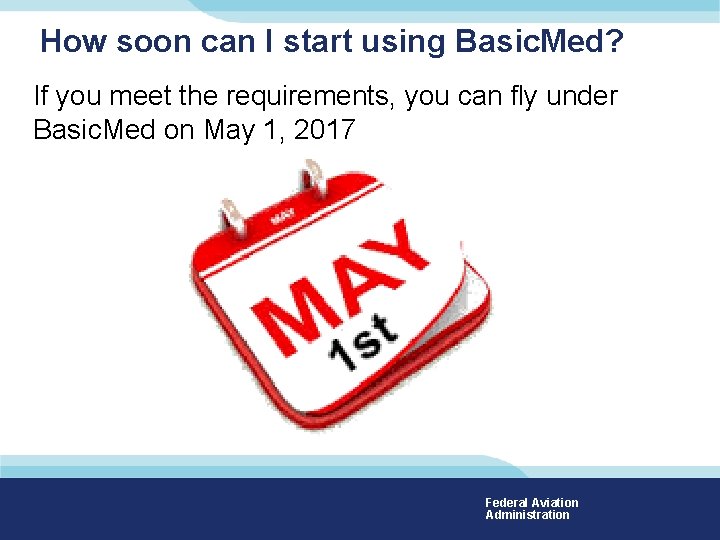 How soon can I start using BasicMed?

If you meet the requirements, you can fly under BasicMed on May 1, 2017

MAY

MAY
1st

Federal Aviation Administration